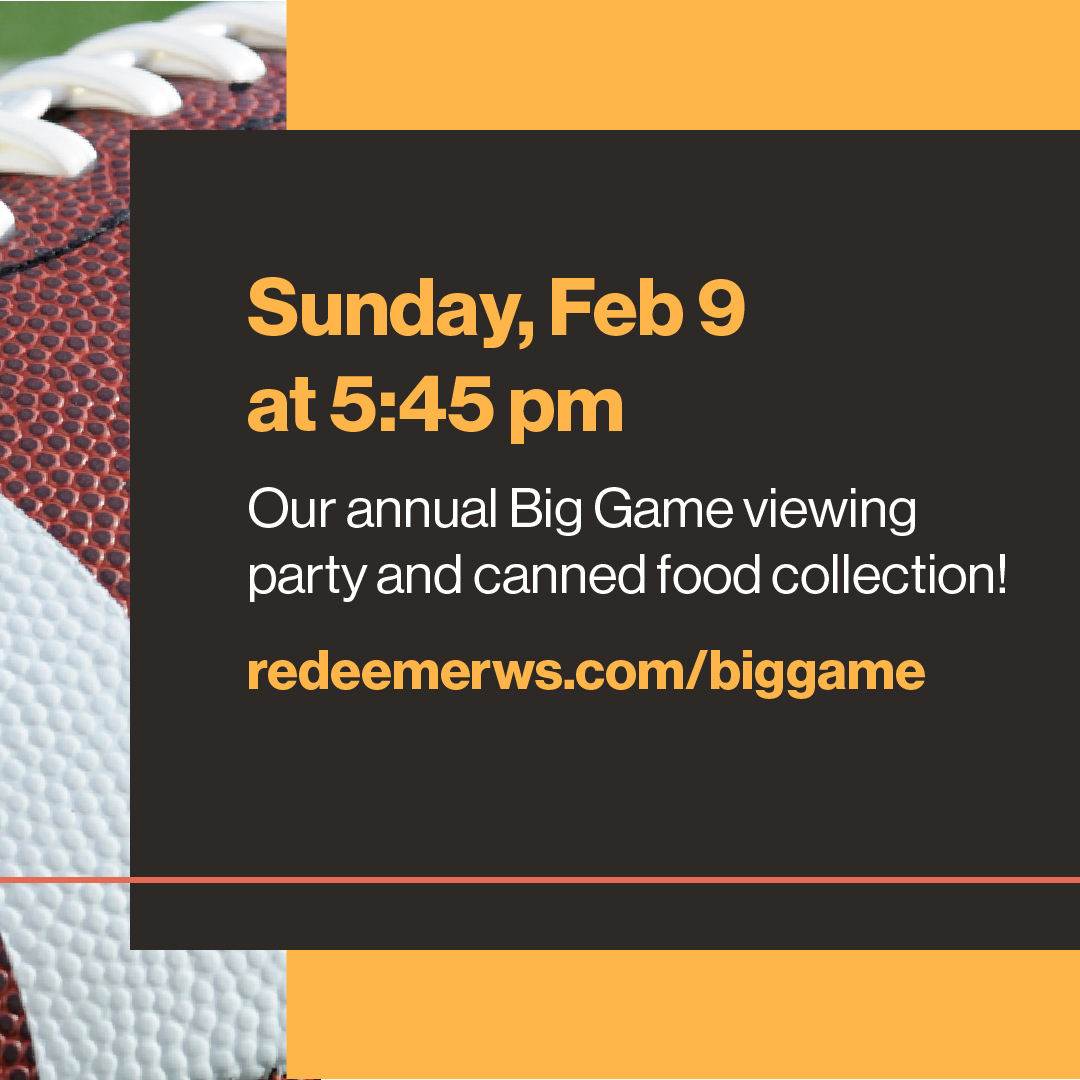 Sunday, Feb 9
at 5:45 pm

Our annual Big Game viewing party and canned food collection!

redeemerws.com/biggame